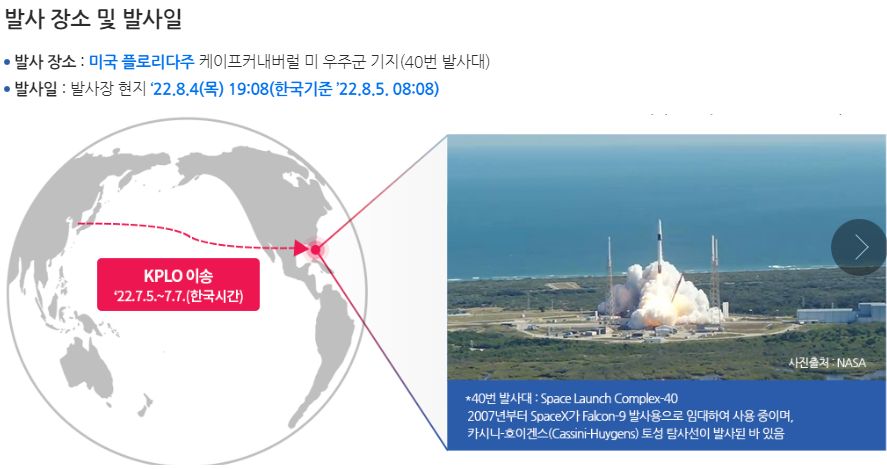 발사 장소 및 발사일

• 발사 장소 : 미국 플로리다주 케이프커내버럴 미 우주군 기지(40번 발사대)

• 발사일 : 발사장 현지 '22.8.4(목) 19:08(한국기준 '22.8.5. 08:08)

KPLO 이송
'22.7.5.~7.7.(한국시간)

사진출처 : NASA

*40번 발사대 : Space Launch Complex-40
2007년부터 SpaceX가 Falcon-9 발사용으로 임대하여 사용 중이며, 카시니-호이겐스(Cassini-Huygens) 토성 탐사선이 발사된 바 있음